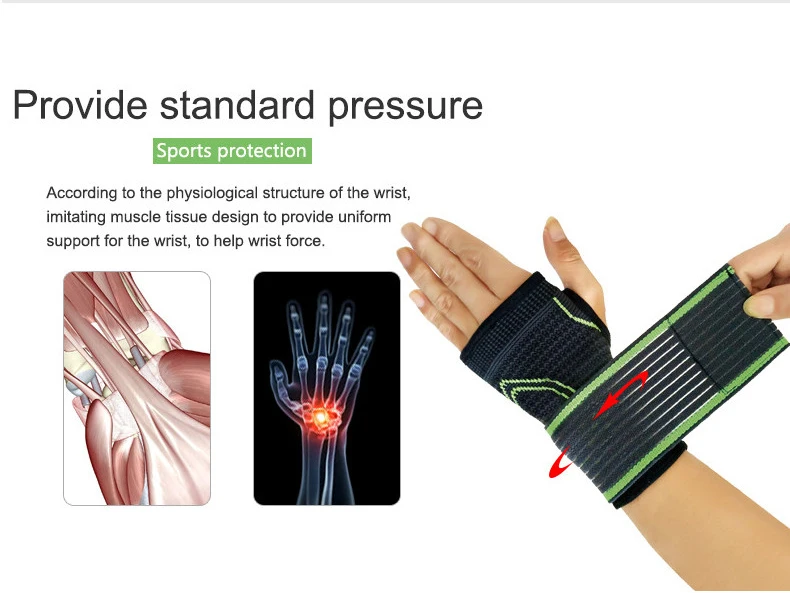 Provide standard pressure

Sports protection

According to the physiological structure of the wrist, imitating muscle tissue design to provide uniform support for the wrist, to help wrist force.